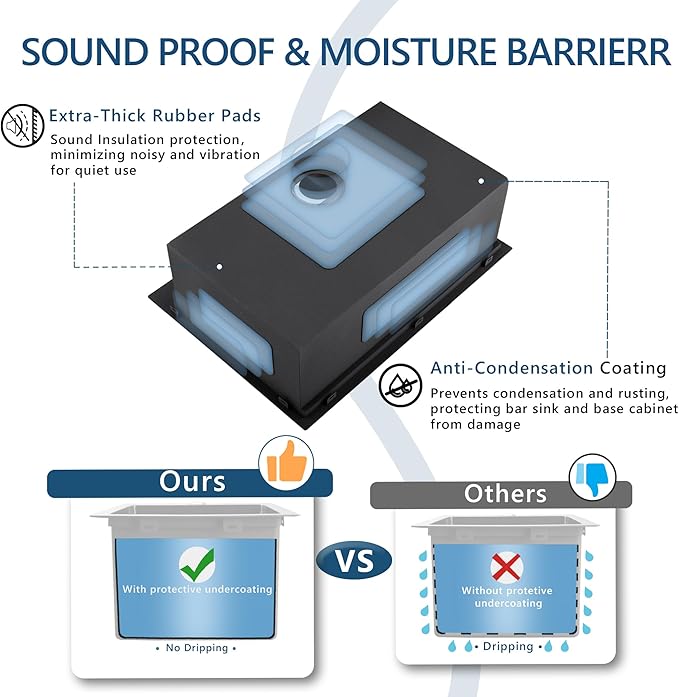 SOUND PROOF & MOISTURE BARRIERR

Extra-Thick Rubber Pads
Sound Insulation protection, minimizing noisy and vibration for quiet use

Anti-Condensation Coating
Prevents condensation and rusting, protecting bar sink and base cabinet from damage

Ours
With protective undercoating
• No Dripping •

VS

Others
Without protetive undercoating
• Dripping •